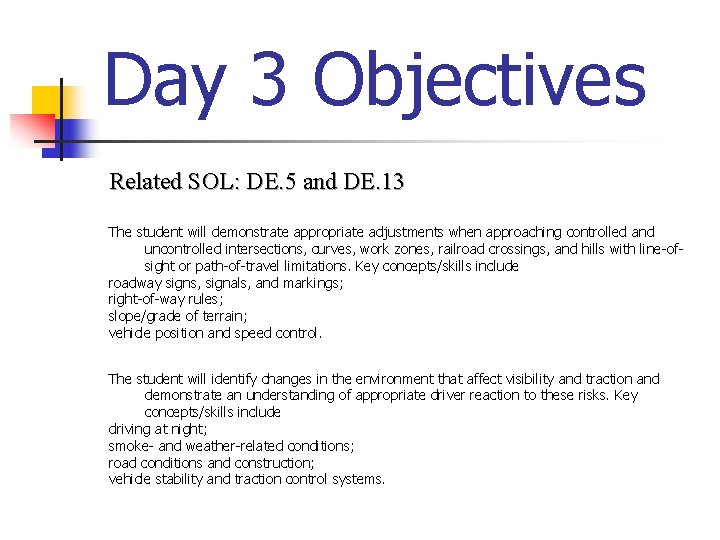 Day 3 Objectives

Related SOL: DE.5 and DE.13

The student will demonstrate appropriate adjustments when approaching controlled and uncontrolled intersections, curves, work zones, railroad crossings, and hills with line-of-sight or path-of-travel limitations. Key concepts/skills include
roadway signs, signals, and markings;
right-of-way rules;
slope/grade of terrain;
vehicle position and speed control.

The student will identify changes in the environment that affect visibility and traction and demonstrate an understanding of appropriate driver reaction to these risks. Key concepts/skills include
driving at night;
smoke- and weather-related conditions;
road conditions and construction;
vehicle stability and traction control systems.